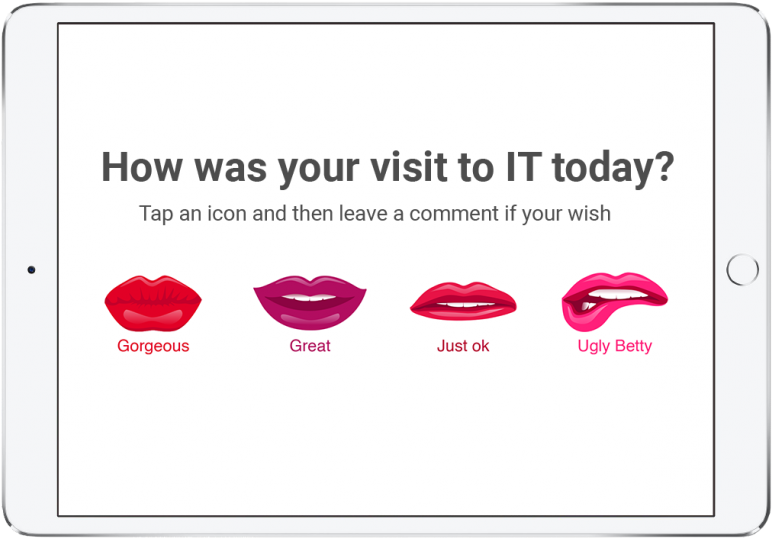 How was your visit to IT today?

Tap an icon and then leave a comment if your wish

Gorgeous

Great

Just ok

Ugly Betty